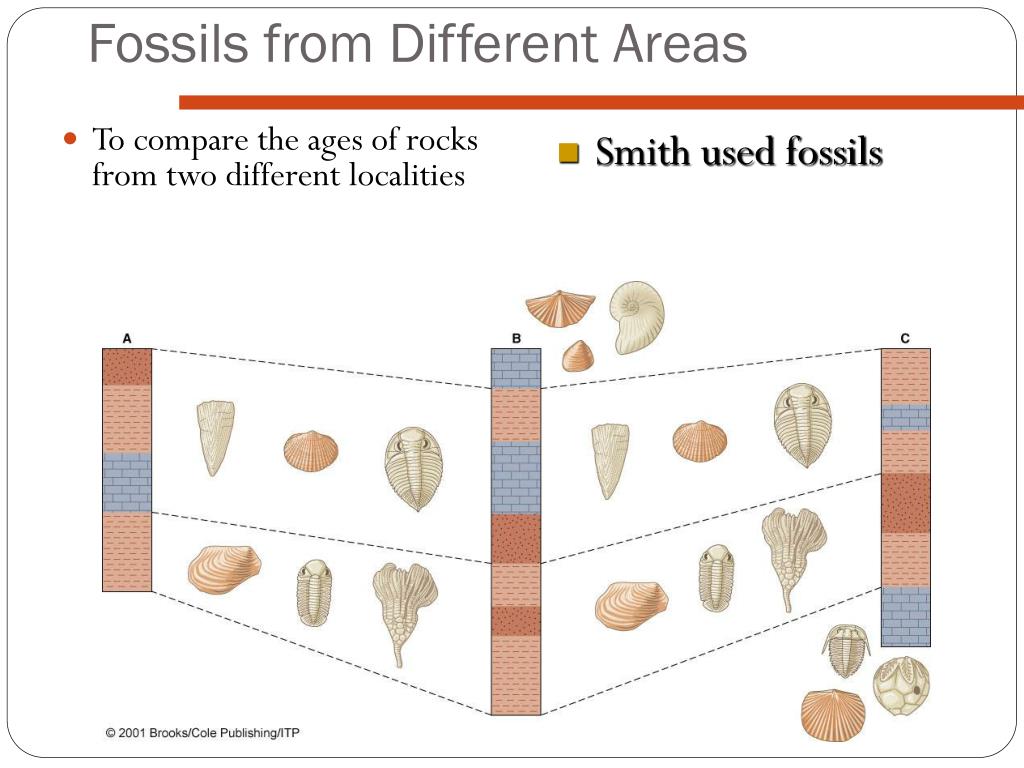 Fossils from Different Areas

To compare the ages of rocks from two different localities

Smith used fossils

A

B

C

© 2001 Brooks/Cole Publishing/ITP